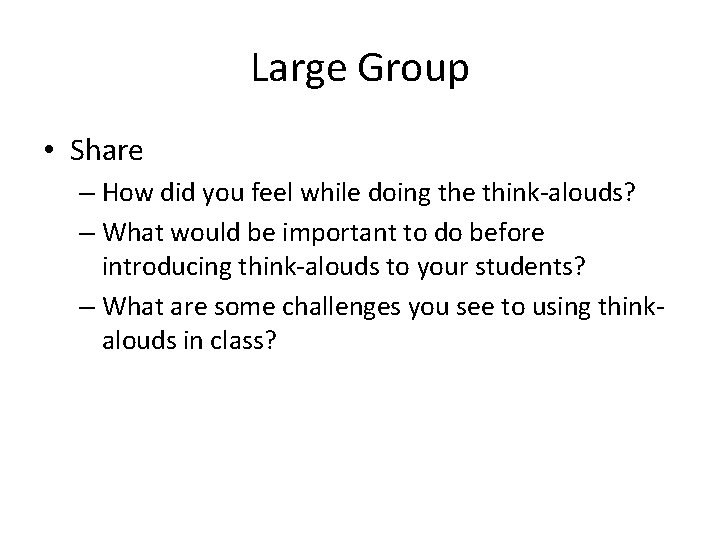 Large Group

• Share
– How did you feel while doing the think-alouds?
– What would be important to do before introducing think-alouds to your students?
– What are some challenges you see to using think-alouds in class?